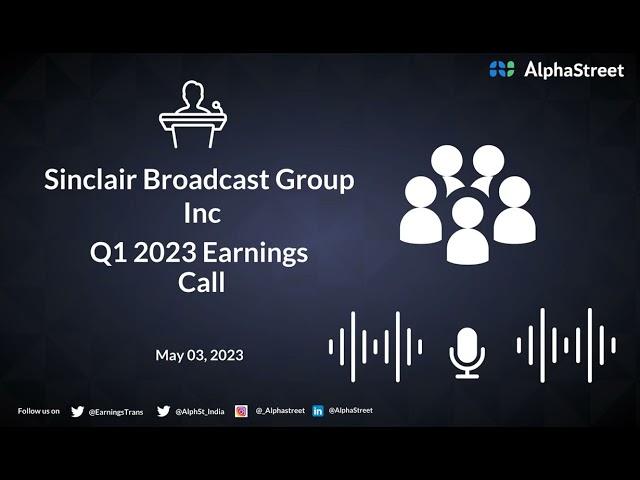 AlphaStreet

Sinclair Broadcast Group Inc
Q1 2023 Earnings Call

May 03, 2023

Follow us on @EarningsTrans @AlphSt_India @_Alphastreet @AlphaStreet